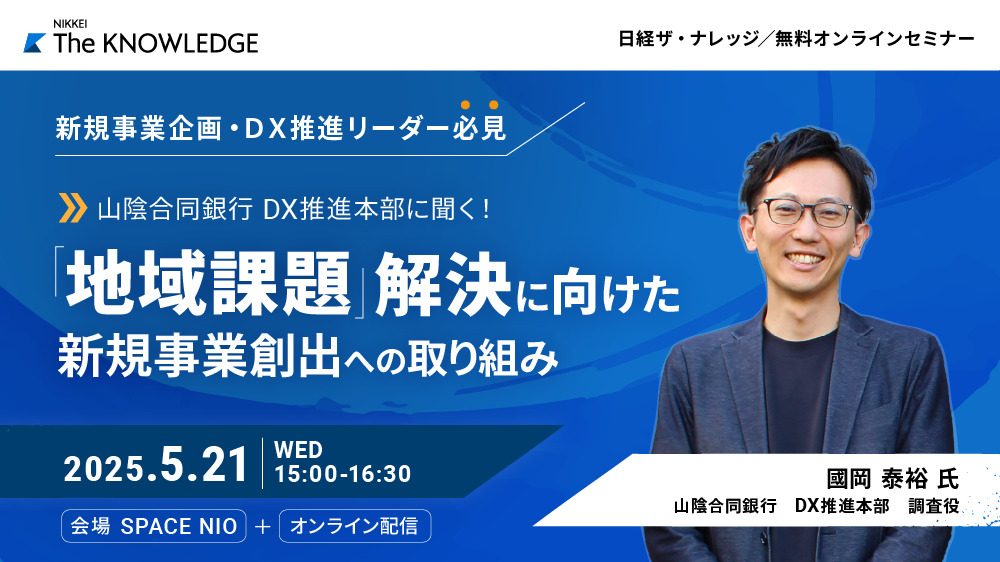 NIKKEI
The KNOWLEDGE

日経ザ・ナレッジ／無料オンラインセミナー

新規事業企画・DX推進リーダー必見

山陰合同銀行 DX推進本部に聞く！

「地域課題」解決に向けた
新規事業創出への取り組み

2025.5.21 WED 15:00-16:30

会場 SPACE NIO ＋ オンライン配信

國岡 泰裕 氏
山陰合同銀行 DX推進本部 調査役